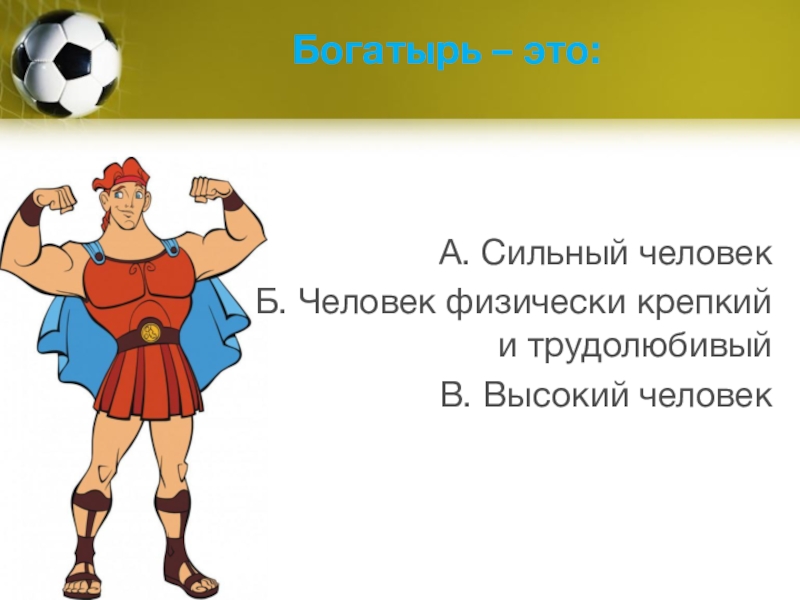 Богатырь – это:

А. Сильный человек

Б. Человек физически крепкий и трудолюбивый

В. Высокий человек